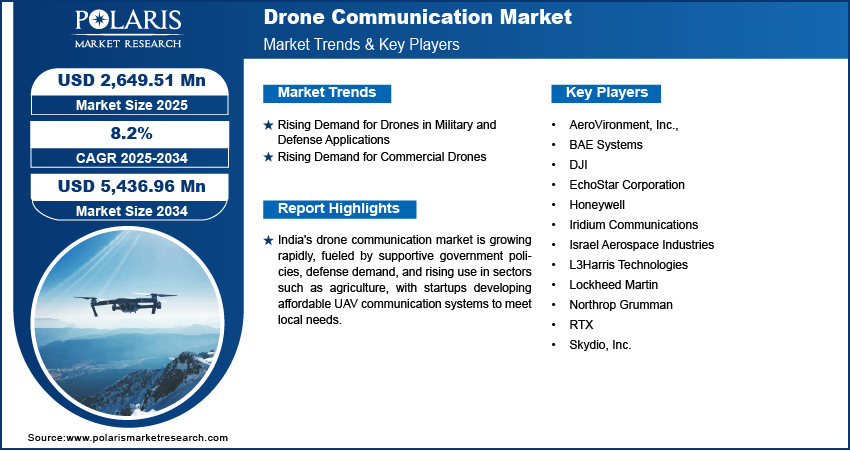 POLARIS
MARKET RESEARCH

Drone Communication Market
Market Trends & Key Players

USD 2,649.51 Mn
Market Size 2025

8.2%
CAGR 2025-2034

USD 5,436.96 Mn
Market Size 2034

Market Trends

★ Rising Demand for Drones in Military and Defense Applications
★ Rising Demand for Commercial Drones

Report Highlights

★ India's drone communication market is growing rapidly, fueled by supportive government policies, defense demand, and rising use in sectors such as agriculture, with startups developing affordable UAV communication systems to meet local needs.

Key Players

• AeroVironment, Inc.,
• BAE Systems
• DJI
• EchoStar Corporation
• Honeywell
• Iridium Communications
• Israel Aerospace Industries
• L3Harris Technologies
• Lockheed Martin
• Northrop Grumman
• RTX
• Skydio, Inc.

Source:www.polarismarketresearch.com